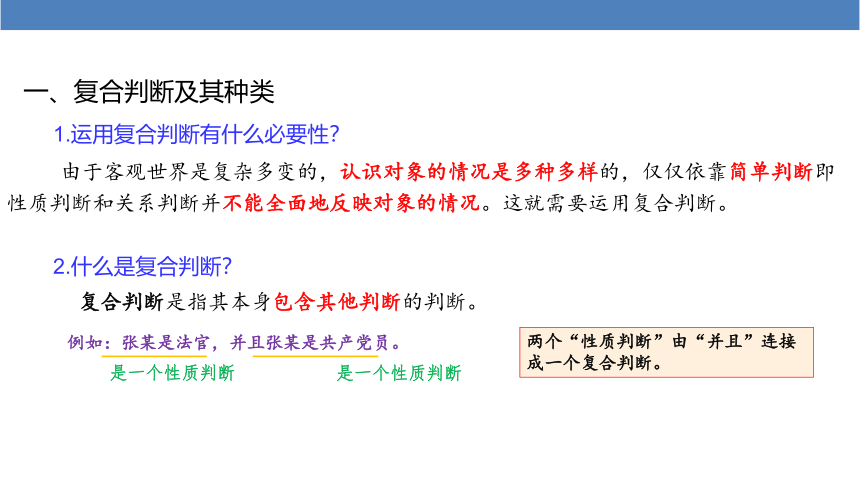 一、复合判断及其种类

1.运用复合判断有什么必要性?

由于客观世界是复杂多变的，认识对象的情况是多种多样的，仅仅依靠简单判断即性质判断和关系判断并不能全面地反映对象的情况。这就需要运用复合判断。

2.什么是复合判断?

复合判断是指其本身包含其他判断的判断。

例如：张某是法官，并且张某是共产党员。

是一个性质判断　　是一个性质判断

两个“性质判断”由“并且”连接成一个复合判断。